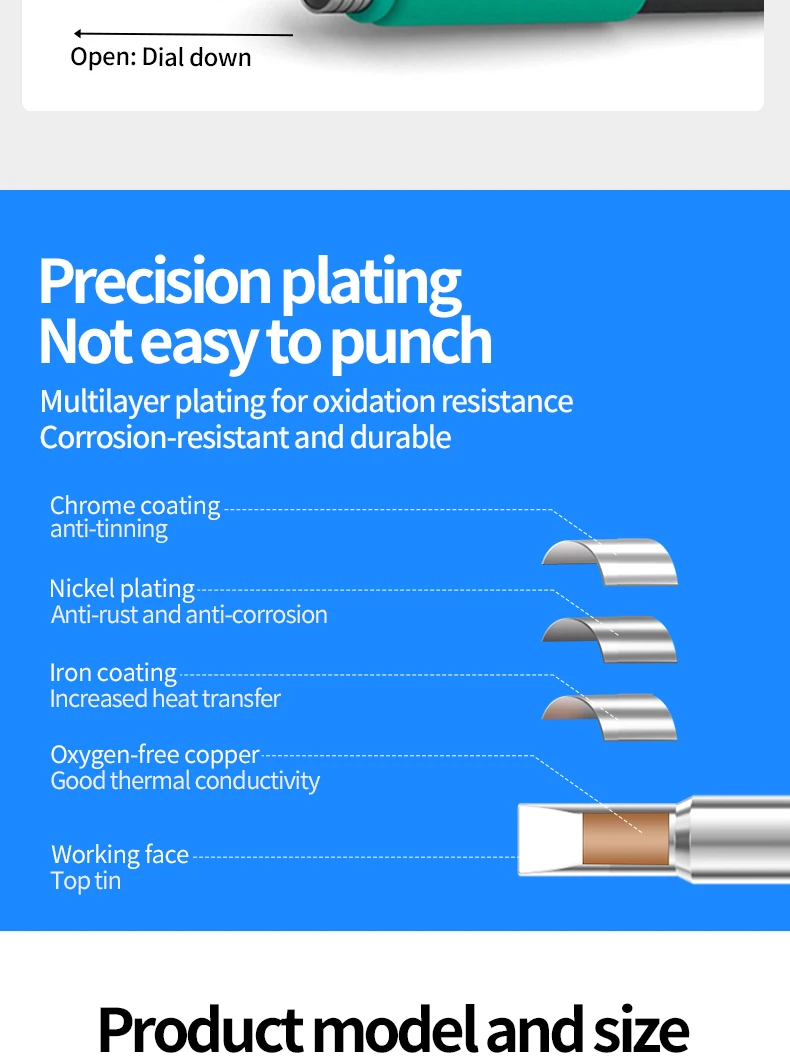 Open: Dial down

Precision plating
Not easy to punch

Multilayer plating for oxidation resistance
Corrosion-resistant and durable

Chrome coating
anti-tinning

Nickel plating
Anti-rust and anti-corrosion

Iron coating
Increased heat transfer

Oxygen-free copper
Good thermal conductivity

Working face
Top tin

Product model and size